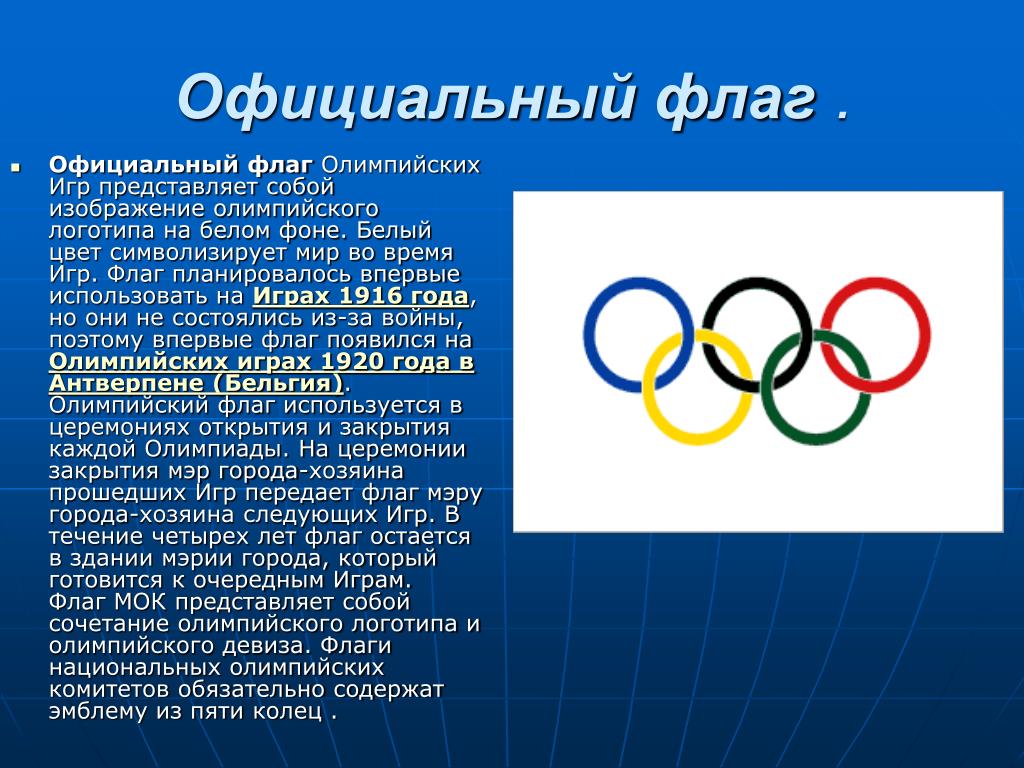 Официальный флаг .

Официальный флаг Олимпийских Игр представляет собой изображение олимпийского логотипа на белом фоне. Белый цвет символизирует мир во время Игр. Флаг планировалось впервые использовать на Играх 1916 года, но они не состоялись из-за войны, поэтому впервые флаг появился на Олимпийских играх 1920 года в Антверпене (Бельгия). Олимпийский флаг используется в церемониях открытия и закрытия каждой Олимпиады. На церемонии закрытия мэр города-хозяина прошедших Игр передает флаг мэру города-хозяина следующих Игр. В течение четырех лет флаг остается в здании мэрии города, который готовится к очередным Играм. Флаг МОК представляет собой сочетание олимпийского логотипа и олимпийского девиза. Флаги национальных олимпийских комитетов обязательно содержат эмблему из пяти колец .